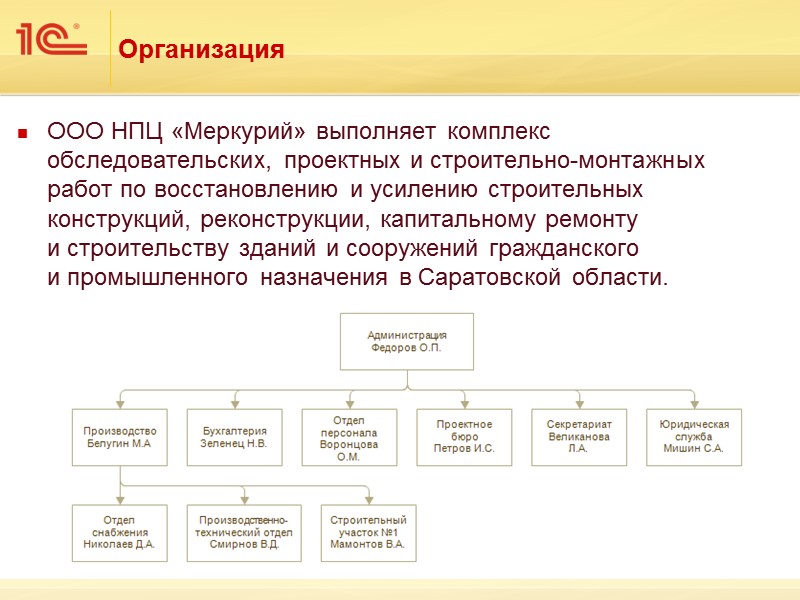 1С

Организация

ООО НПЦ «Меркурий» выполняет комплекс обследовательских, проектных и строительно-монтажных работ по восстановлению и усилению строительных конструкций, реконструкции, капитальному ремонту и строительству зданий и сооружений гражданского и промышленного назначения в Саратовской области.

Администрация
Федоров О.П.

Производство
Белугин М.А

Бухгалтерия
Зеленец Н.В.

Отдел персонала
Воронцова О.М.

Проектное бюро
Петров И.С.

Секретариат
Великанова Л.А.

Юридическая служба
Мишин С.А.

Отдел снабжения
Николаев Д.А.

Производственно-технический отдел
Смирнов В.Д.

Строительный участок №1
Мамонтов В.А.